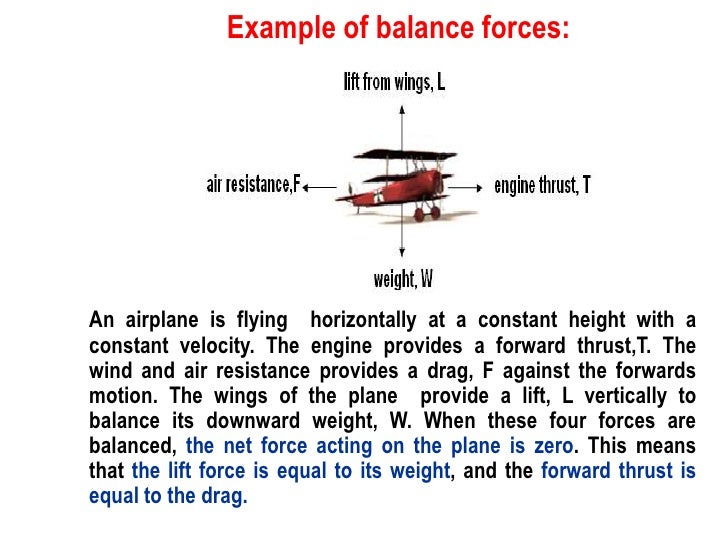 Example of balance forces:

lift from wings, L

air resistance,F

engine thrust, T

weight, W

An airplane is flying horizontally at a constant height with a constant velocity. The engine provides a forward thrust,T. The wind and air resistance provides a drag, F against the forwards motion. The wings of the plane provide a lift, L vertically to balance its downward weight, W. When these four forces are balanced, the net force acting on the plane is zero. This means that the lift force is equal to its weight, and the forward thrust is equal to the drag.